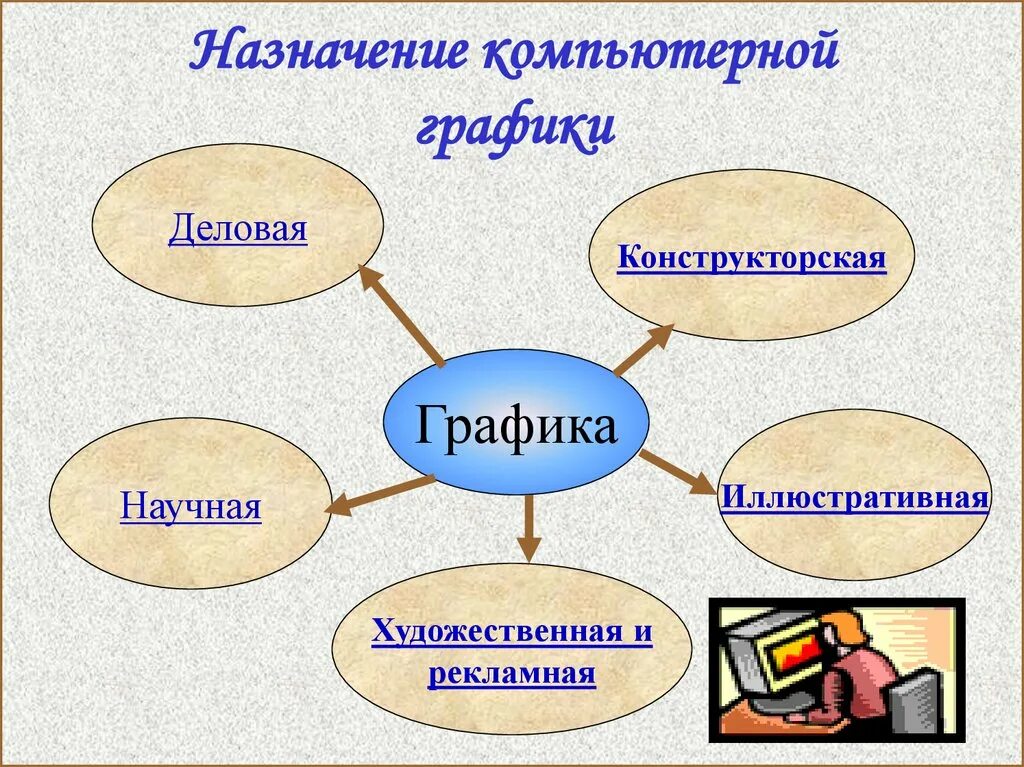 Назначение компьютерной графики

Деловая

Конструкторская

Графика

Научная

Иллюстративная

Художественная и рекламная